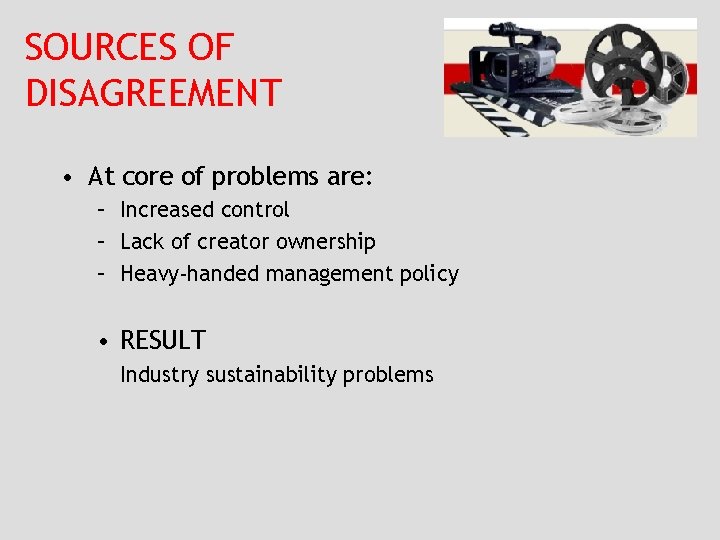 SOURCES OF DISAGREEMENT

• At core of problems are:
– Increased control
– Lack of creator ownership
– Heavy-handed management policy

• RESULT
Industry sustainability problems